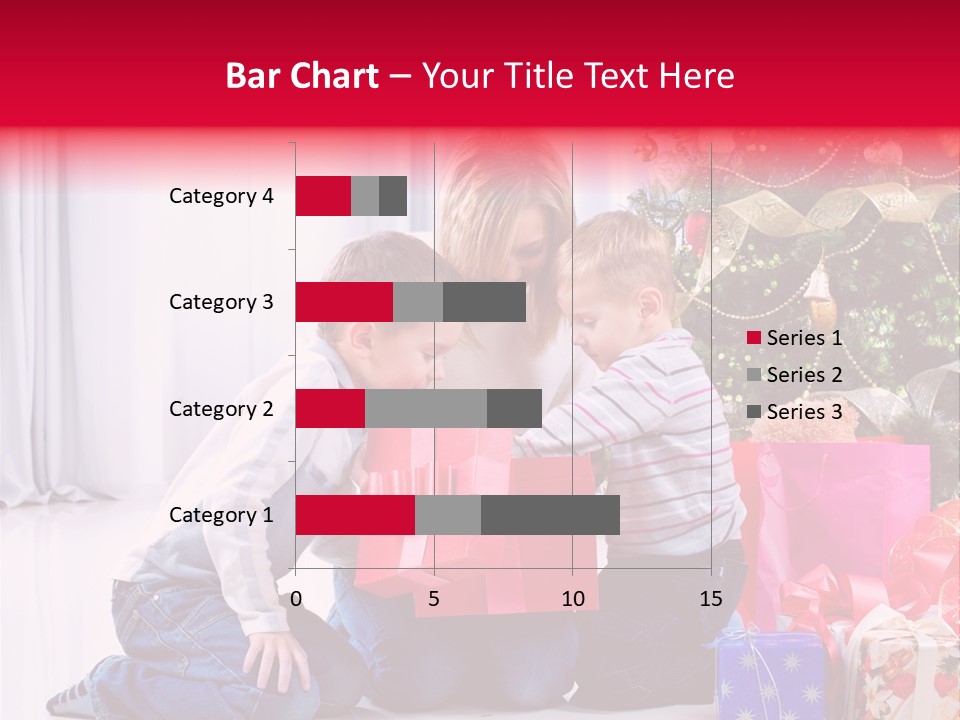 Bar Chart – Your Title Text Here

Category 4
Category 3
Category 2
Category 1

0
5
10
15

Series 1
Series 2
Series 3